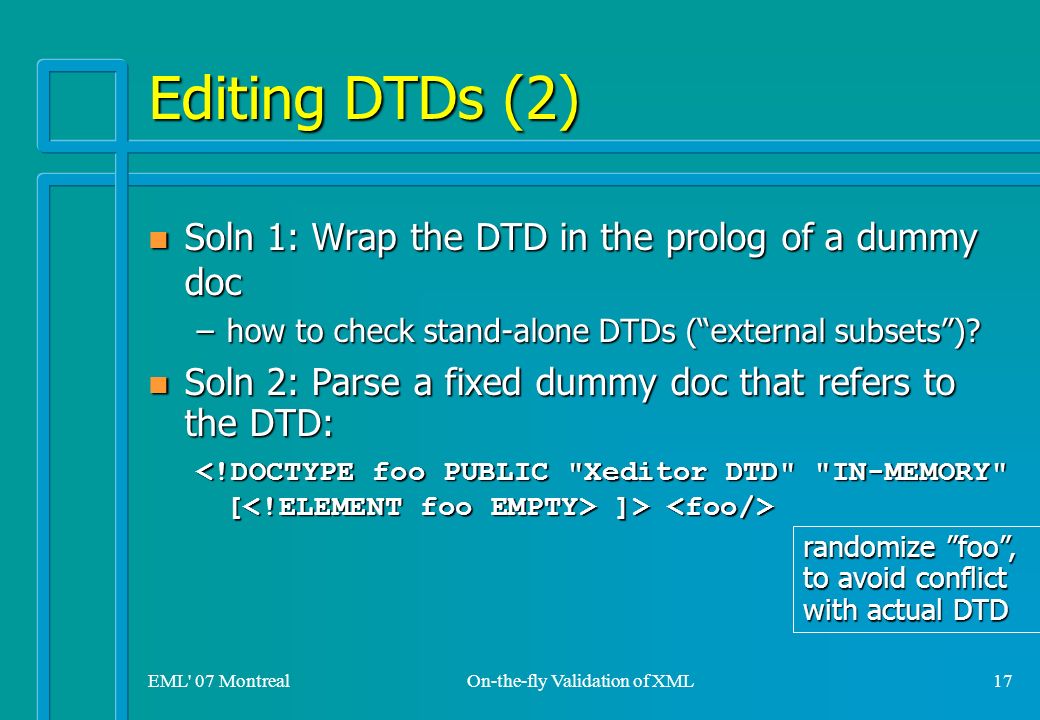 Editing DTDs (2)

Soln 1: Wrap the DTD in the prolog of a dummy doc

– how to check stand-alone DTDs (“external subsets”)?

Soln 2: Parse a fixed dummy doc that refers to the DTD:

<!DOCTYPE foo PUBLIC "Xeditor DTD" "IN-MEMORY" [<!ELEMENT foo EMPTY> ]> <foo/>

randomize ”foo”, to avoid conflict with actual DTD

EML' 07 Montreal

On-the-fly Validation of XML

17